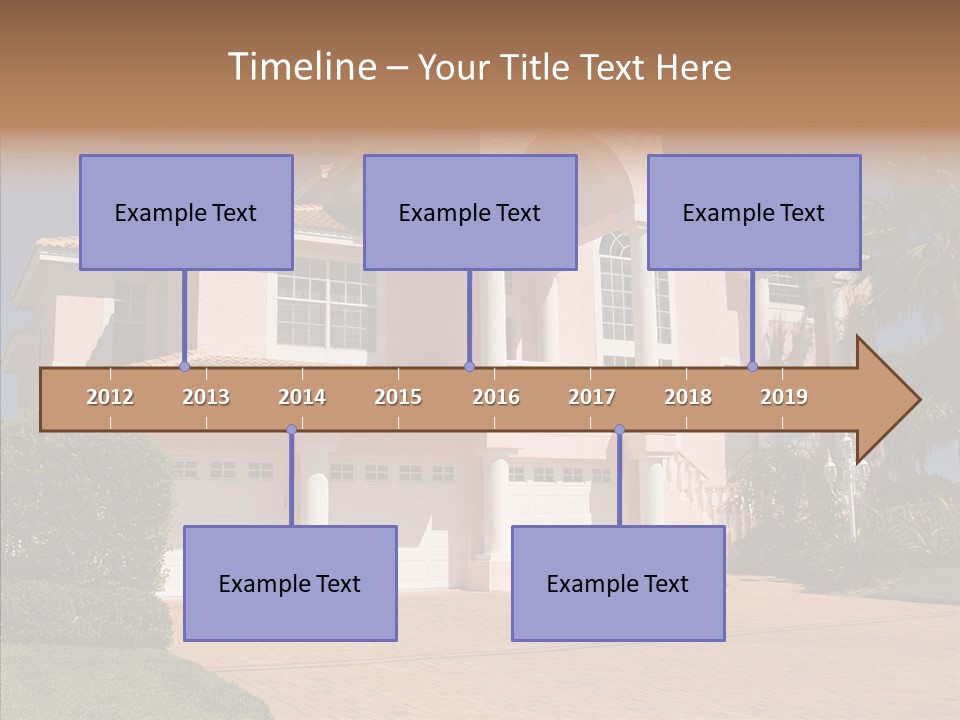 Timeline – Your Title Text Here

Example Text

Example Text

Example Text

2012 2013 2014 2015 2016 2017 2018 2019

Example Text

Example Text